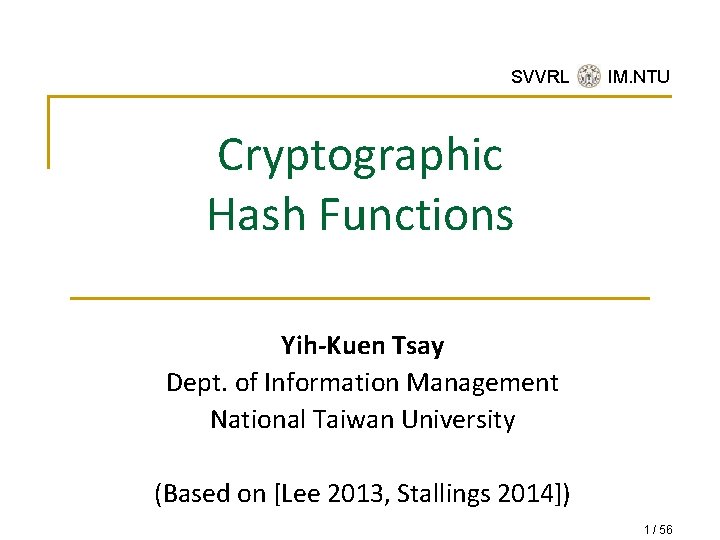 SVVRL IM.NTU

Cryptographic Hash Functions

Yih-Kuen Tsay
Dept. of Information Management
National Taiwan University

(Based on [Lee 2013, Stallings 2014])

1 / 56